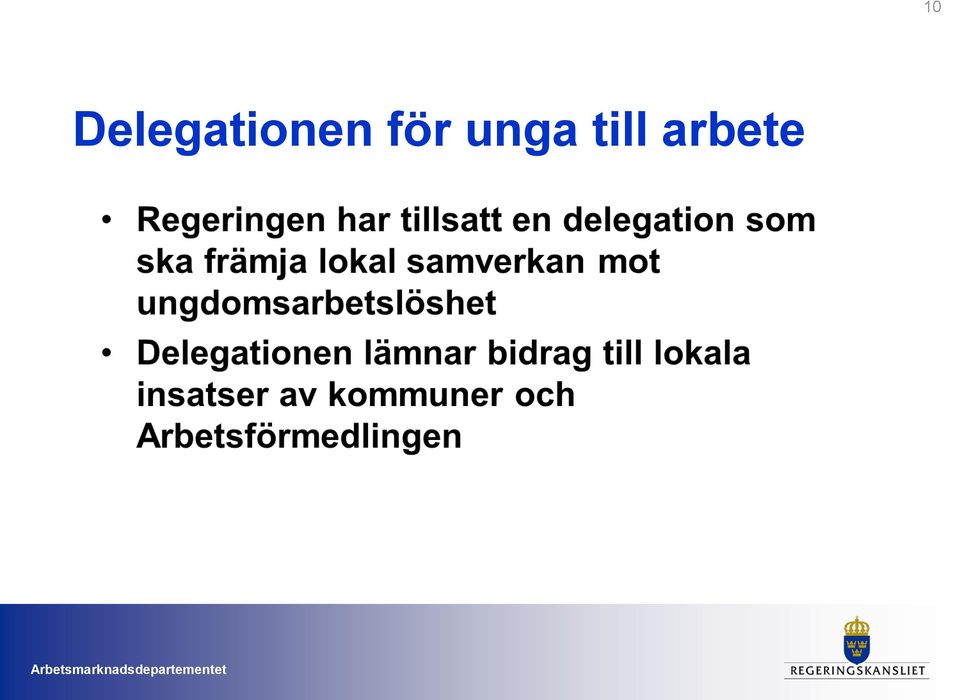 10

Delegationen för unga till arbete

• Regeringen har tillsatt en delegation som ska främja lokal samverkan mot ungdomsarbetslöshet

• Delegationen lämnar bidrag till lokala insatser av kommuner och Arbetsförmedlingen

Arbetsmarknadsdepartementet

REGERINGSKANSLIET